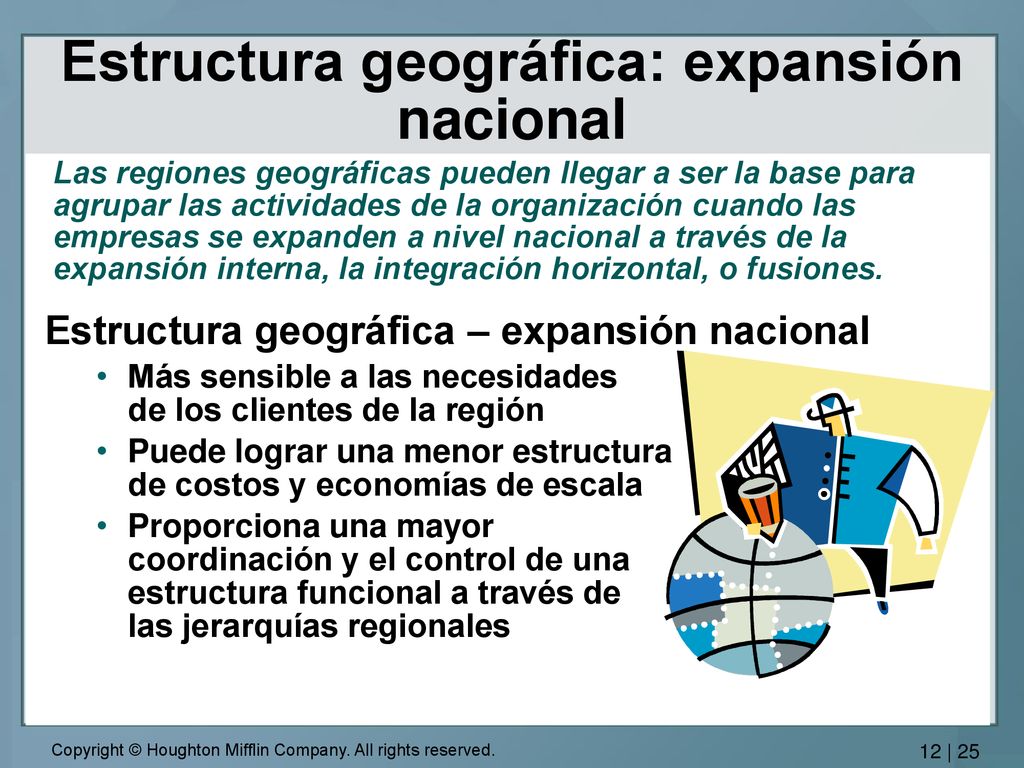 Estructura geográfica: expansión nacional

Las regiones geográficas pueden llegar a ser la base para agrupar las actividades de la organización cuando las empresas se expanden a nivel nacional a través de la expansión interna, la integración horizontal, o fusiones.

Estructura geográfica – expansión nacional

• Más sensible a las necesidades de los clientes de la región
• Puede lograr una menor estructura de costos y economías de escala
• Proporciona una mayor coordinación y el control de una estructura funcional a través de las jerarquías regionales

Copyright © Houghton Mifflin Company. All rights reserved.

12 | 25